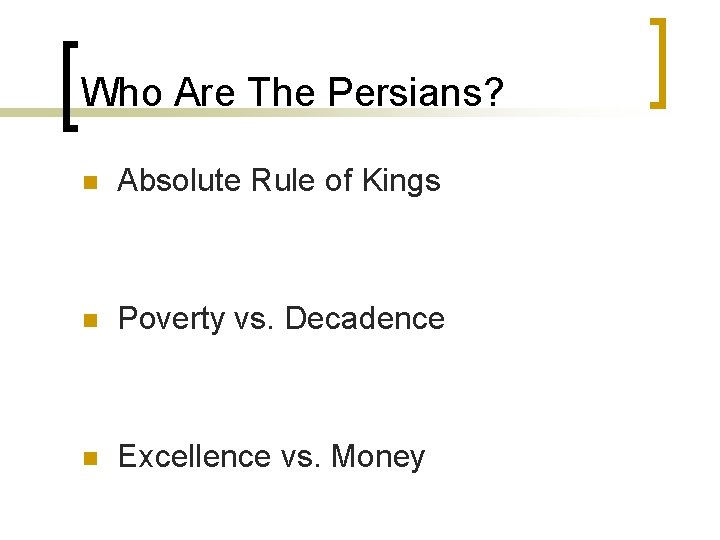 Who Are The Persians?

Absolute Rule of Kings

Poverty vs. Decadence

Excellence vs. Money